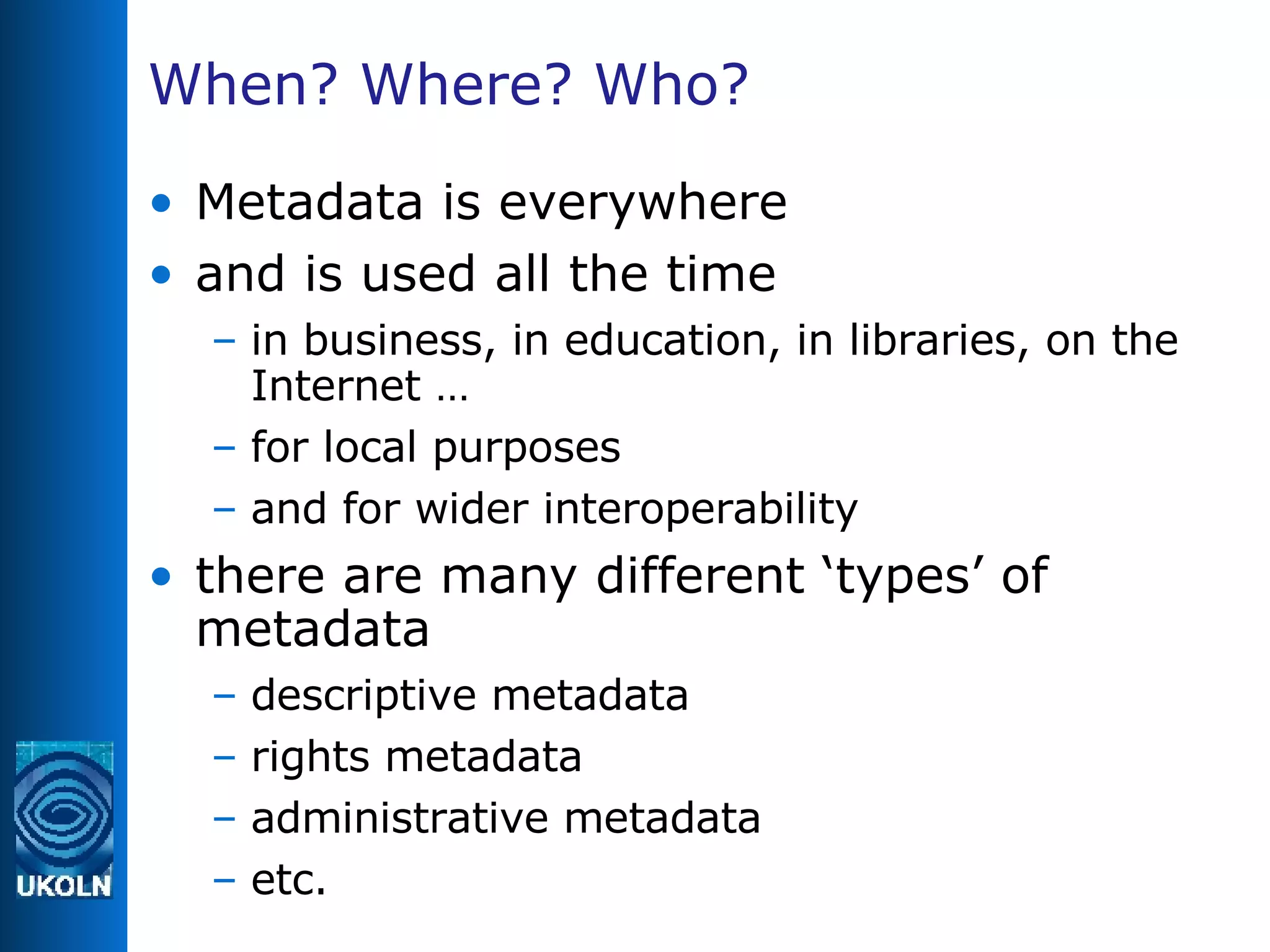 When? Where? Who?

• Metadata is everywhere
• and is used all the time
– in business, in education, in libraries, on the Internet …
– for local purposes
– and for wider interoperability
• there are many different ‘types’ of metadata
– descriptive metadata
– rights metadata
– administrative metadata
– etc.

UKOLN